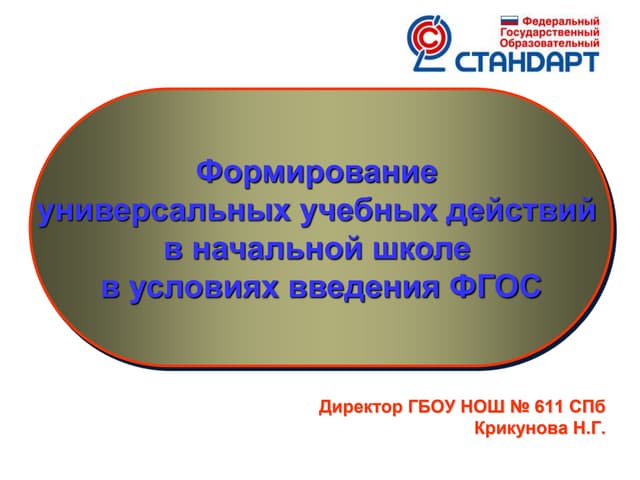 Федеральный
Государственный
Образовательный
СТАНДАРТ

Формирование
универсальных учебных действий
в начальной школе
в условиях введения ФГОС

Директор ГБОУ НОШ № 611 СПб
Крикунова Н.Г.